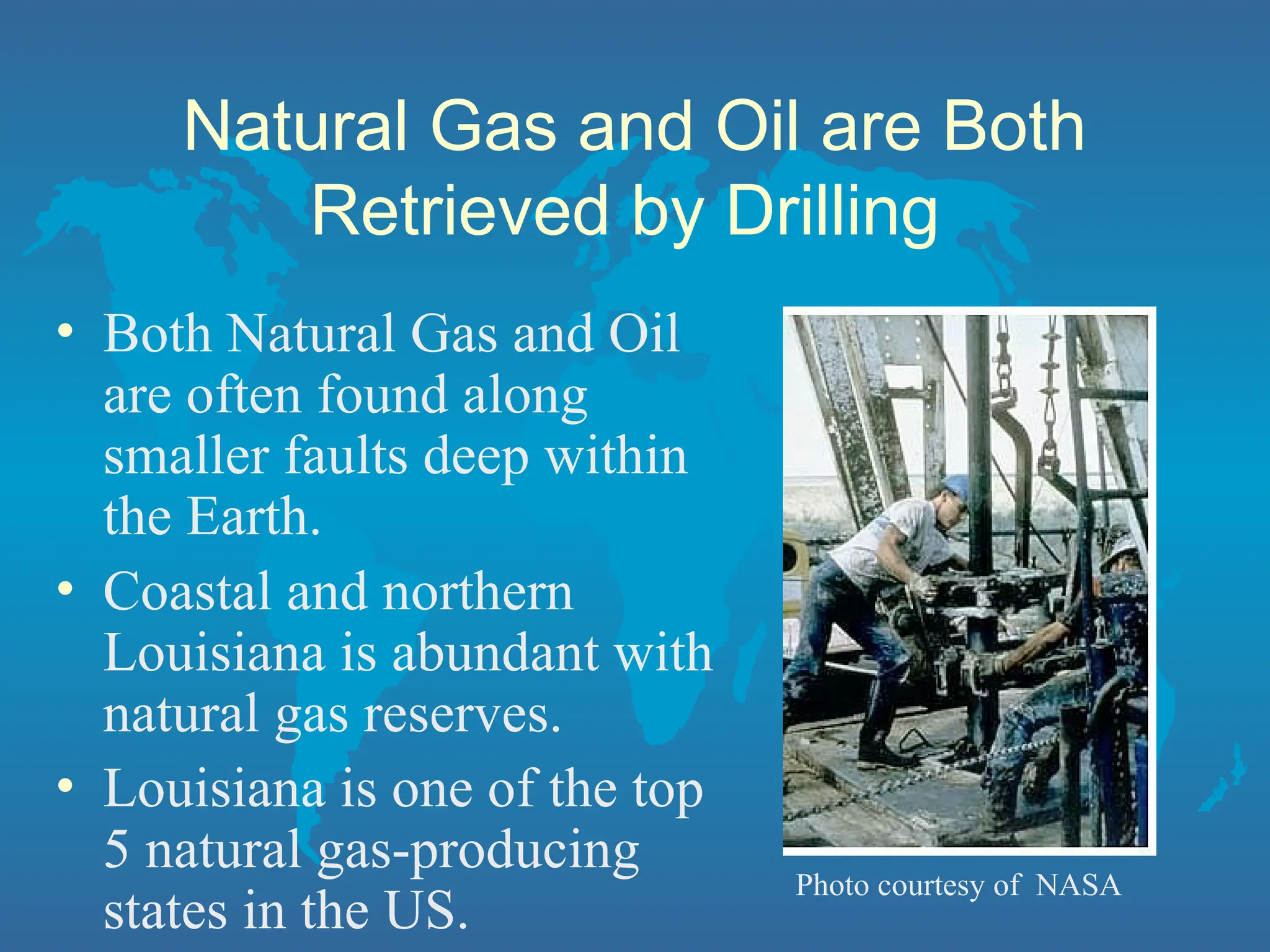 Natural Gas and Oil are Both Retrieved by Drilling

• Both Natural Gas and Oil are often found along smaller faults deep within the Earth.

• Coastal and northern Louisiana is abundant with natural gas reserves.

• Louisiana is one of the top 5 natural gas-producing states in the US.

Photo courtesy of NASA